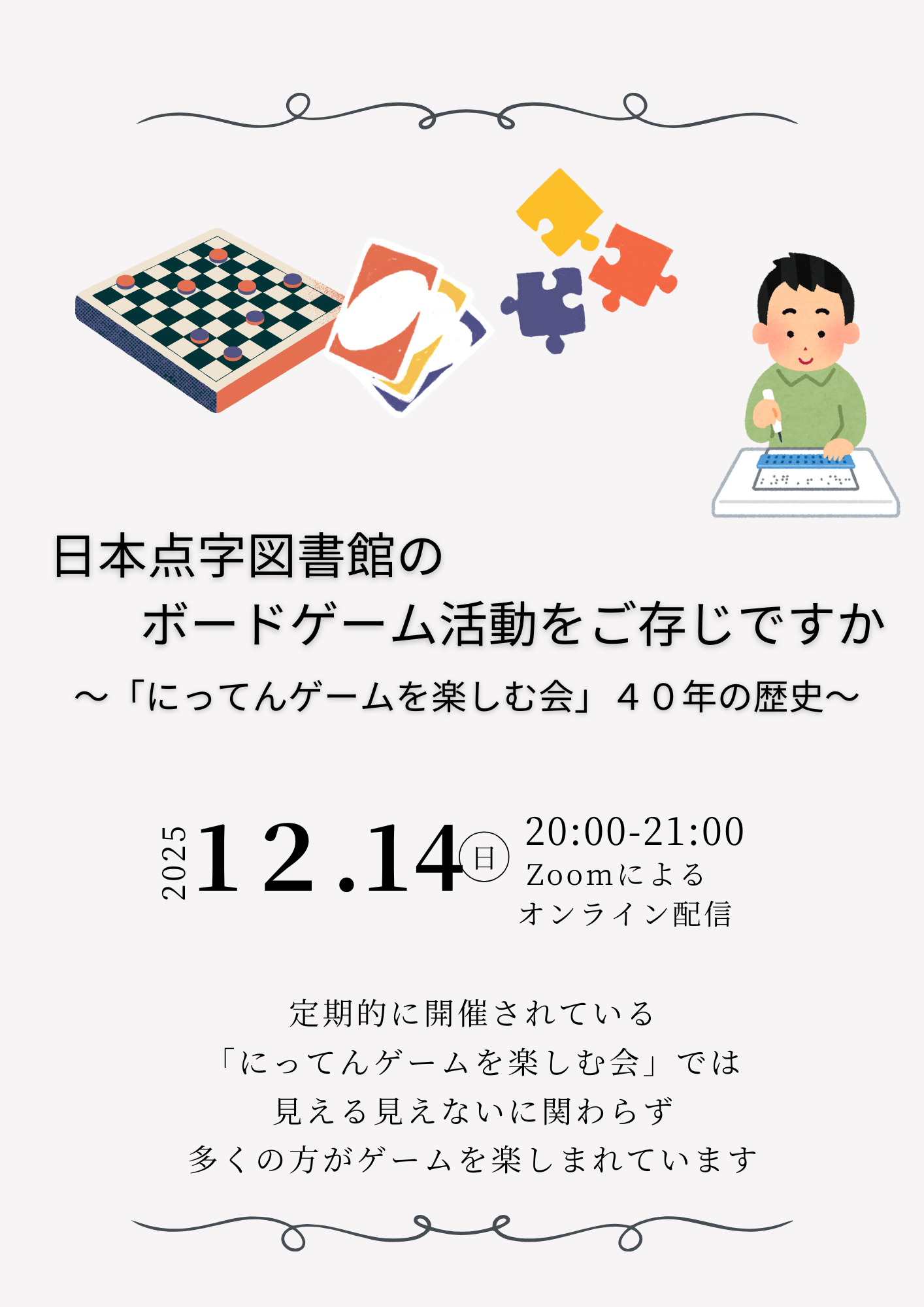 日本点字図書館の
ボードゲーム活動をご存じですか
～「にってんゲームを楽しむ会」４０年の歴史～

2025 12.14 日 20:00-21:00
Zoomによる
オンライン配信

定期的に開催されている
「にってんゲームを楽しむ会」では
見える見えないに関わらず
多くの方がゲームを楽しまれています